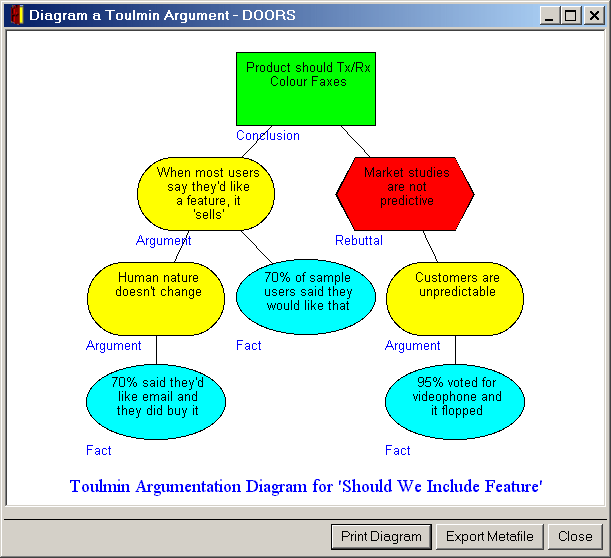 Diagram a Toulmin Argument - DOORS

Product should Tx/Rx Colour Faxes

Conclusion

When most users say they'd like a feature, it 'sells'

Argument

Market studies are not predictive

Rebuttal

Human nature doesn't change

Argument

70% of sample users said they would like that

Fact

Customers are unpredictable

Argument

70% said they'd like email and they did buy it

Fact

95% voted for videophone and it flopped

Fact

Toulmin Argumentation Diagram for 'Should We Include Feature'

Print Diagram

Export Metafile

Close